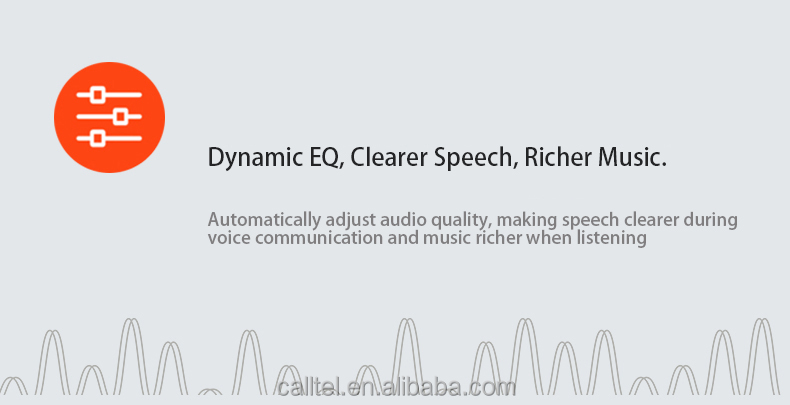 Dynamic EQ, Clearer Speech, Richer Music.

Automatically adjust audio quality, making speech clearer during voice communication and music richer when listening

calltel.en.alibaba.com